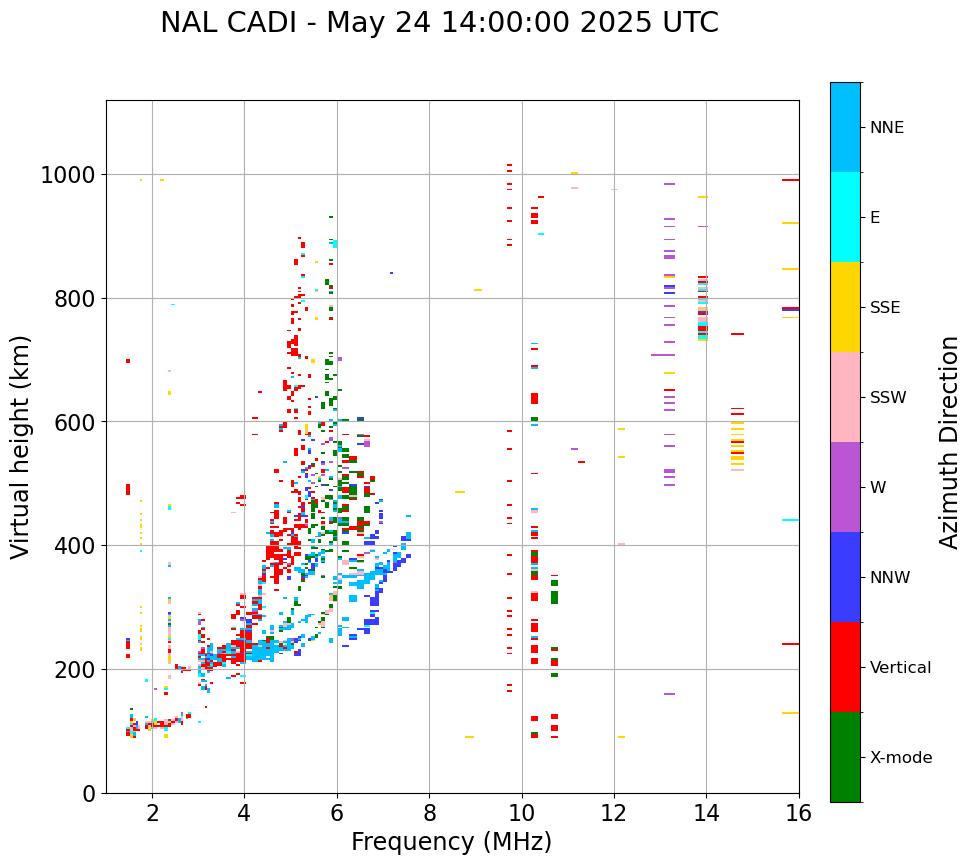 NAL CADI - May 24 14:00:00 2025 UTC

Virtual height (km)

1000
800
600
400
200
0

2
4
6
8
10
12
14
16

Frequency (MHz)

NNE
E
SSE
SSW
W
NNW
Vertical
X-mode

Azimuth Direction